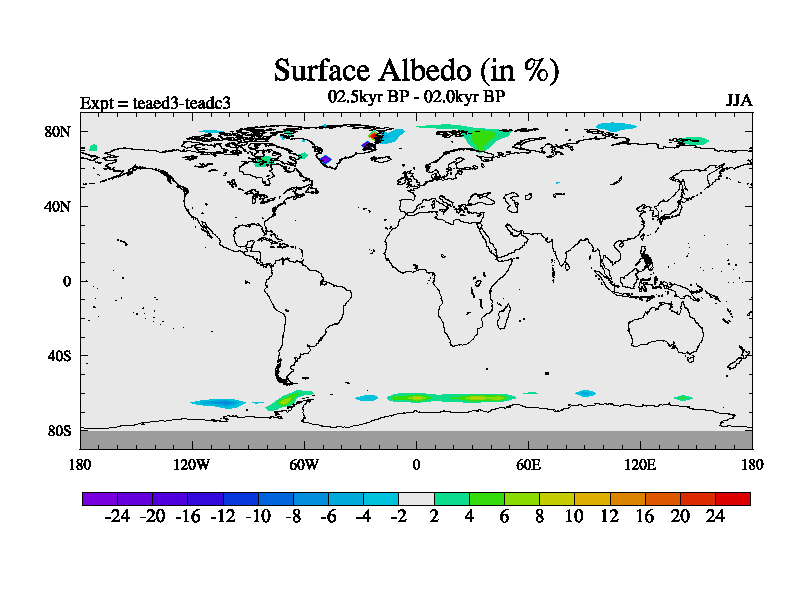 Surface Albedo (in %)

Expt = teaed3-teadc3

02.5kyr BP - 02.0kyr BP

JJA

80N
40N
0
40S
80S

180 120W 60W 0 60E 120E 180

-24 -20 -16 -12 -10 -8 -6 -4 -2 2 4 6 8 10 12 16 20 24